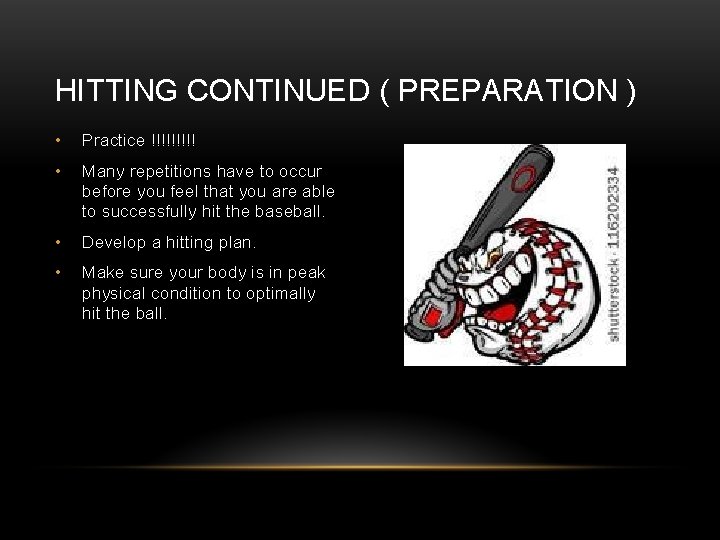 HITTING CONTINUED ( PREPARATION )

• Practice !!!!!!!!!

• Many repetitions have to occur before you feel that you are able to successfully hit the baseball.

• Develop a hitting plan.

• Make sure your body is in peak physical condition to optimally hit the ball.

shutterstock · 116202334